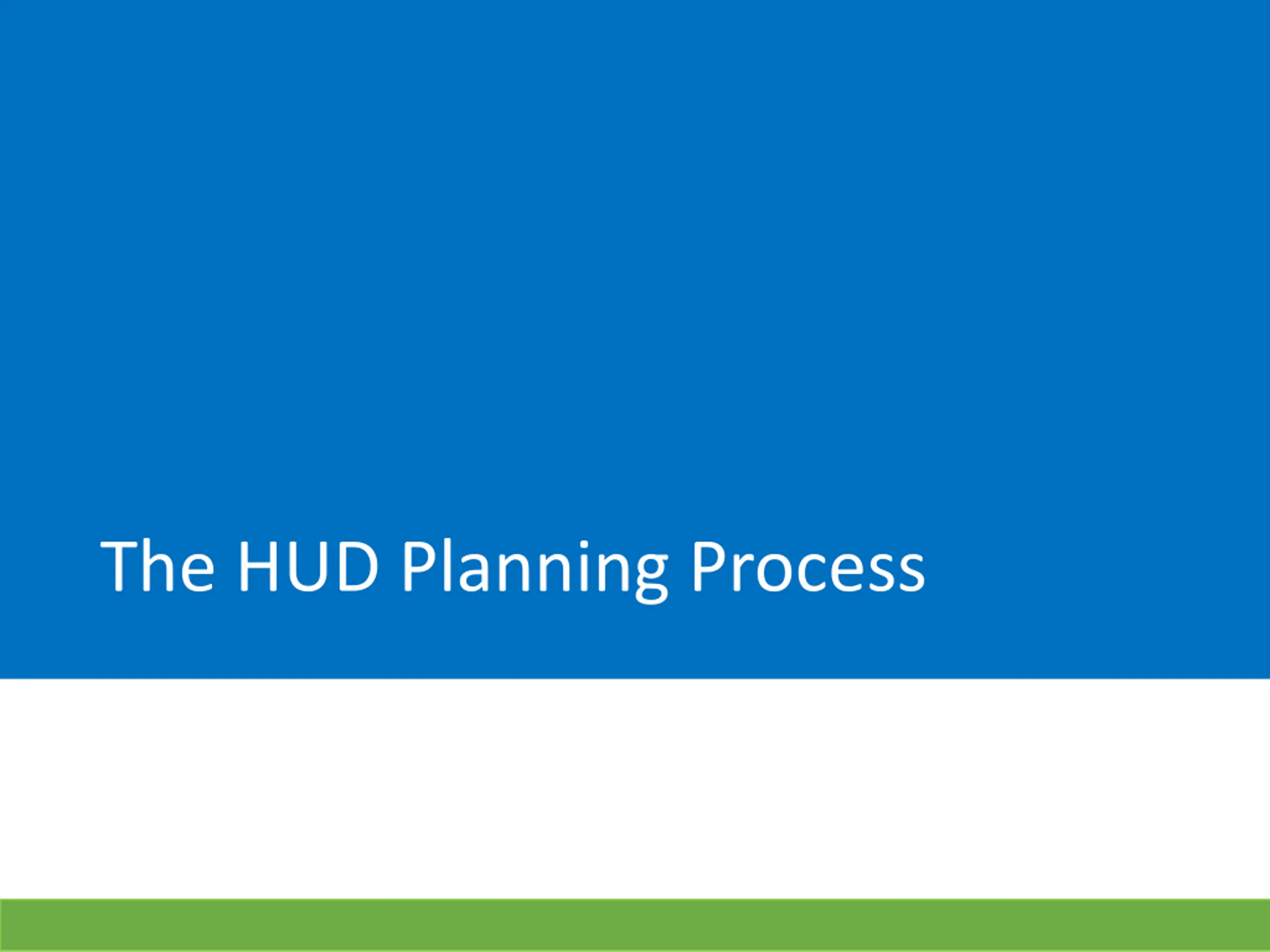 The HUD Planning Process